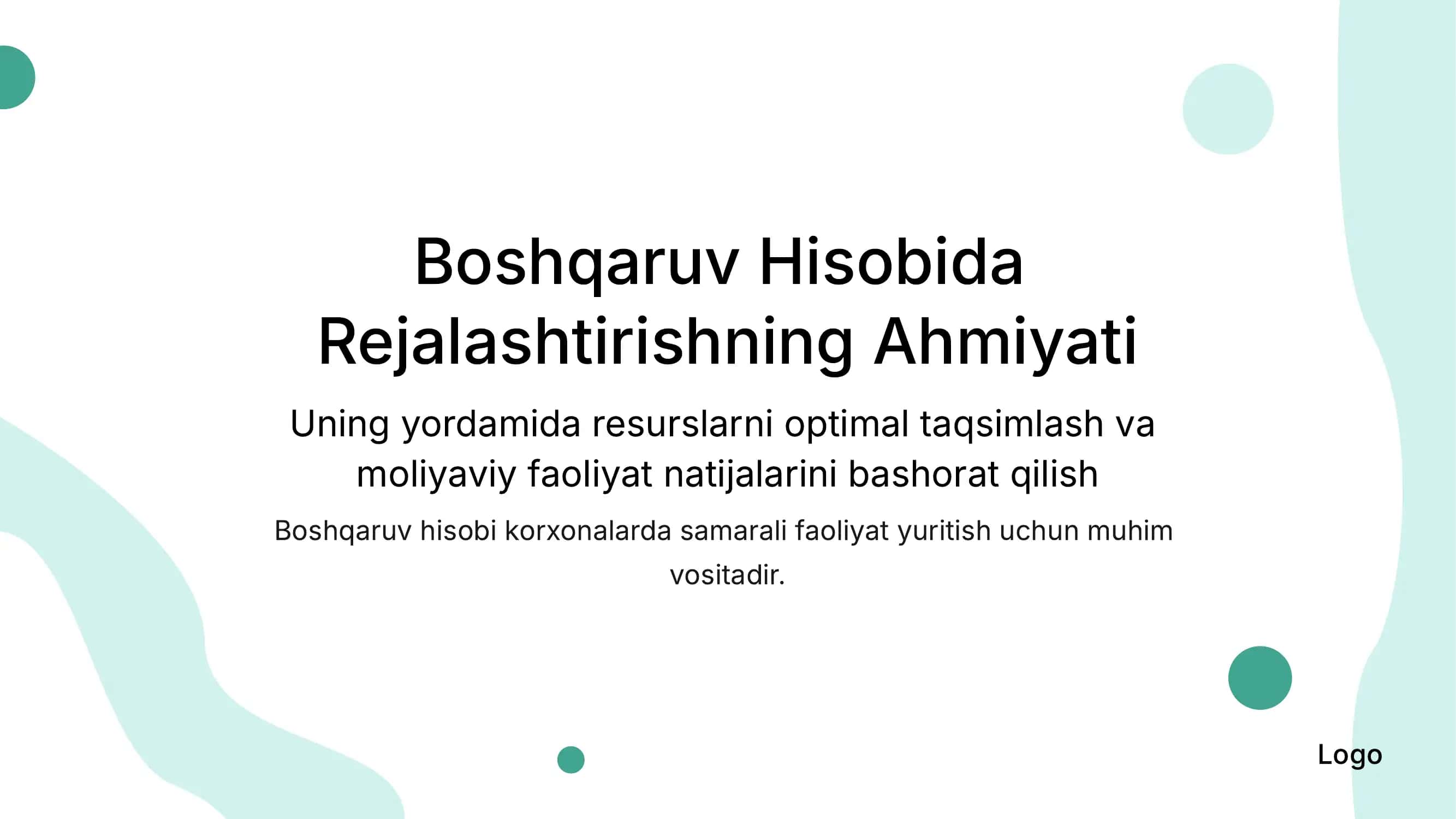 Boshqaruv Hisobida Rejalashtirishning Ahmiyati

Uning yordamida resurslarni optimal taqsimlash va moliyaviy faoliyat natijalarini bashorat qilish

Boshqaruv hisobi korxonalarda samarali faoliyat yuritish uchun muhim vositadir.

Logo